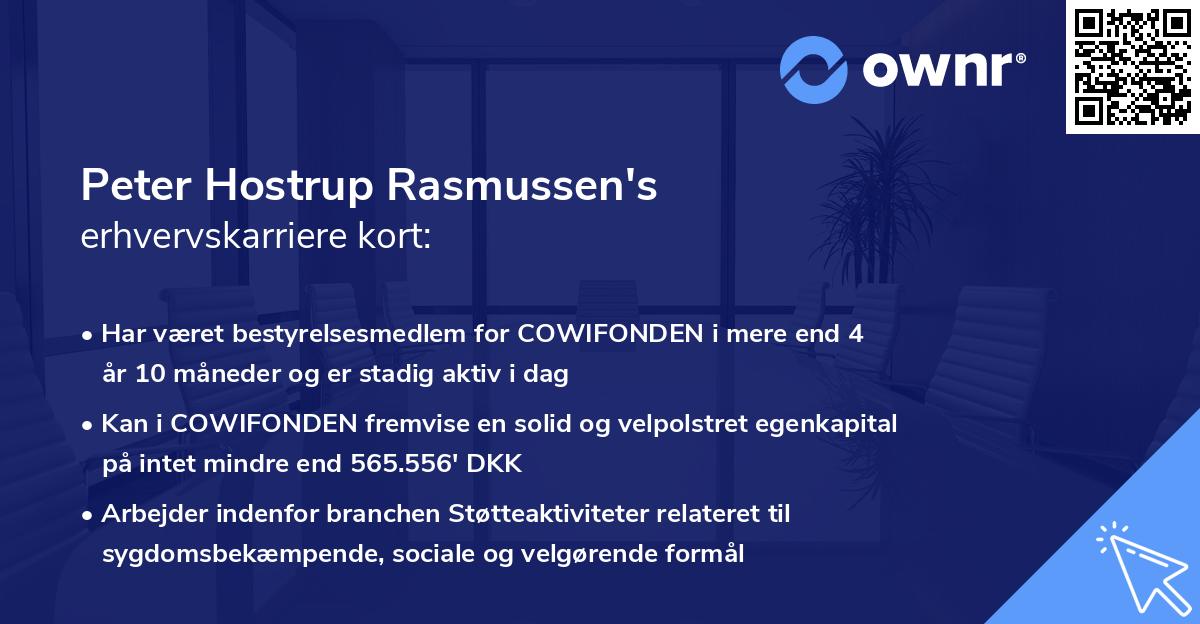 ownr®

Peter Hostrup Rasmussen's erhvervskarriere kort:

• Har været bestyrelsesmedlem for COWIFONDEN i mere end 4 år 10 måneder og er stadig aktiv i dag

• Kan i COWIFONDEN fremvise en solid og velpolstret egenkapital på intet mindre end 565.556' DKK

• Arbejder indenfor branchen Støtteaktiviteter relateret til sygdomsbekæmpende, sociale og velgørende formål